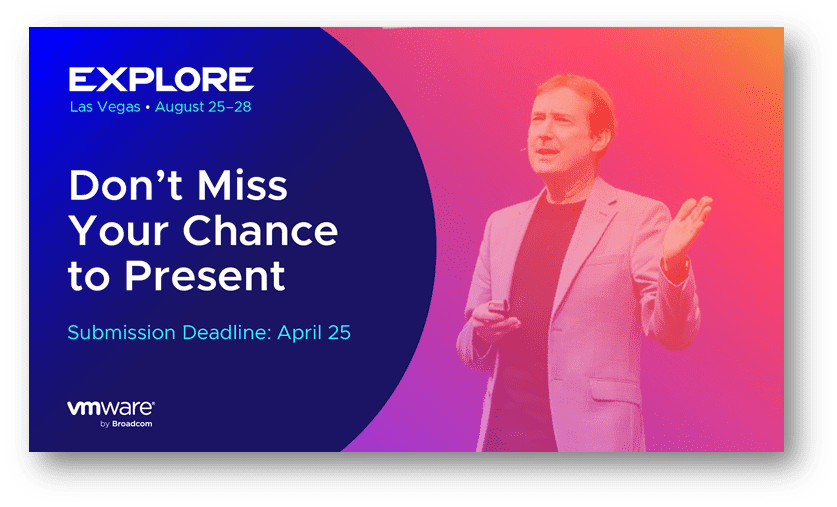 EXPLORE
Las Vegas • August 25–28

Don't Miss Your Chance to Present

Submission Deadline: April 25

vmware®
by Broadcom